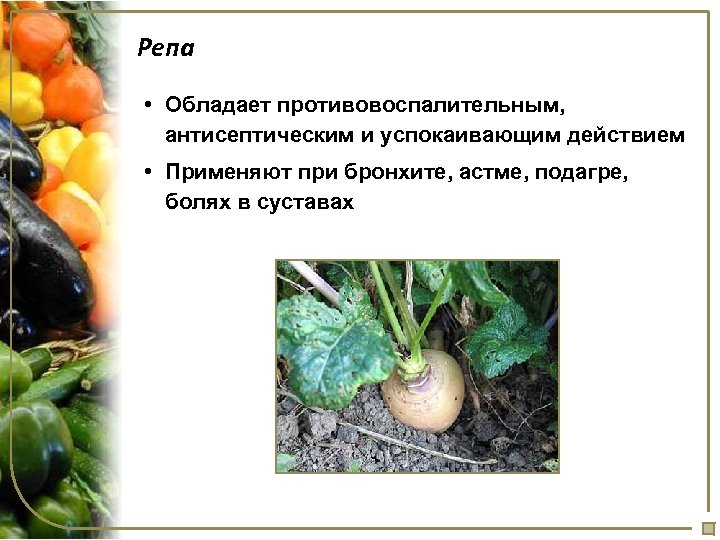 Репа

• Обладает противовоспалительным, антисептическим и успокаивающим действием
• Применяют при бронхите, астме, подагре, болях в суставах